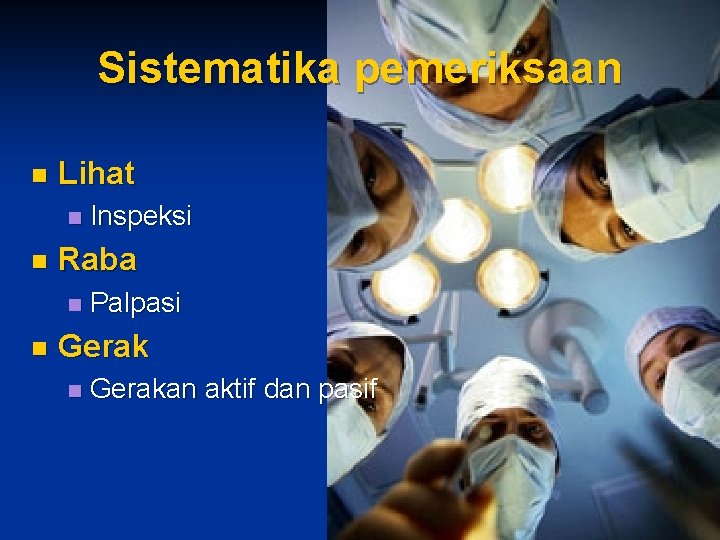 Sistematika pemeriksaan

- Lihat
  - Inspeksi
- Raba
  - Palpasi
- Gerak
  - Gerakan aktif dan pasif